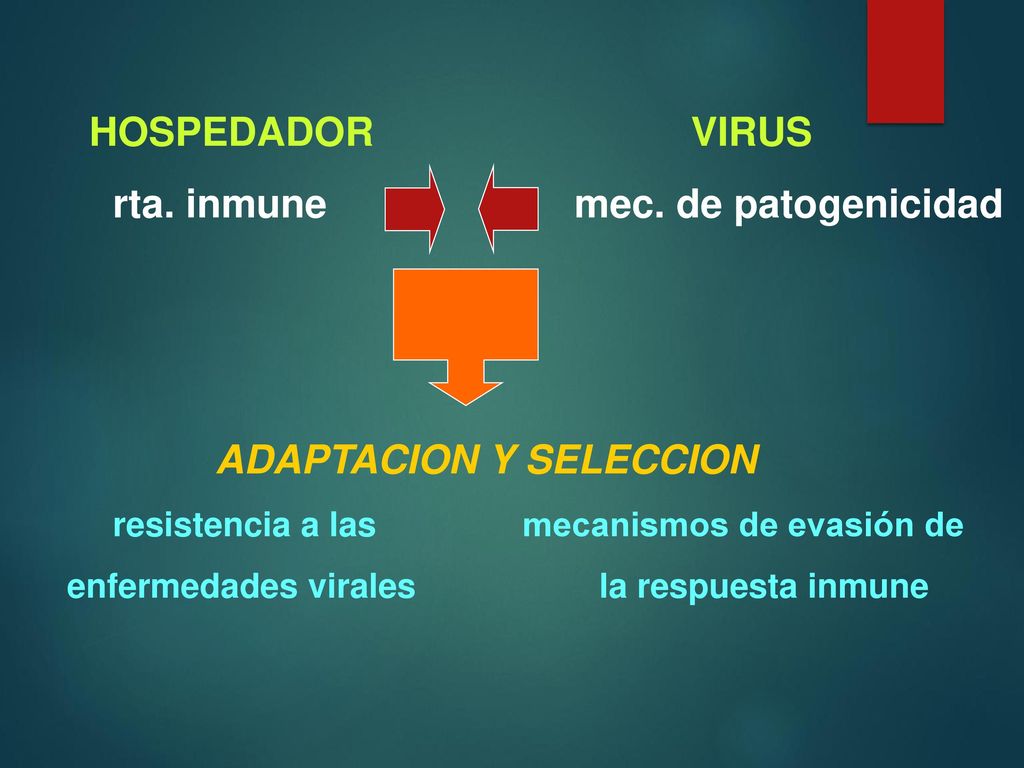 HOSPEDADOR

rta. inmune

VIRUS

mec. de patogenicidad

ADAPTACION Y SELECCION

resistencia a las enfermedades virales

mecanismos de evasión de la respuesta inmune